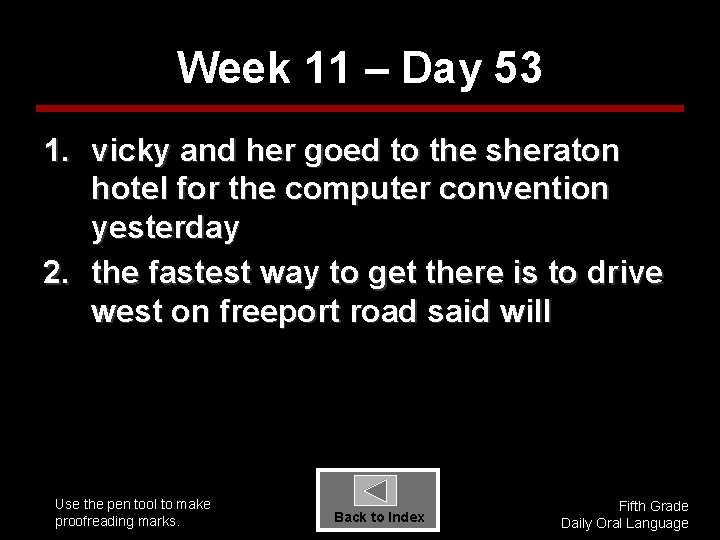 Week 11 – Day 53

1. vicky and her goed to the sheraton hotel for the computer convention yesterday
2. the fastest way to get there is to drive west on freeport road said will

Use the pen tool to make proofreading marks.

Back to Index

Fifth Grade
Daily Oral Language